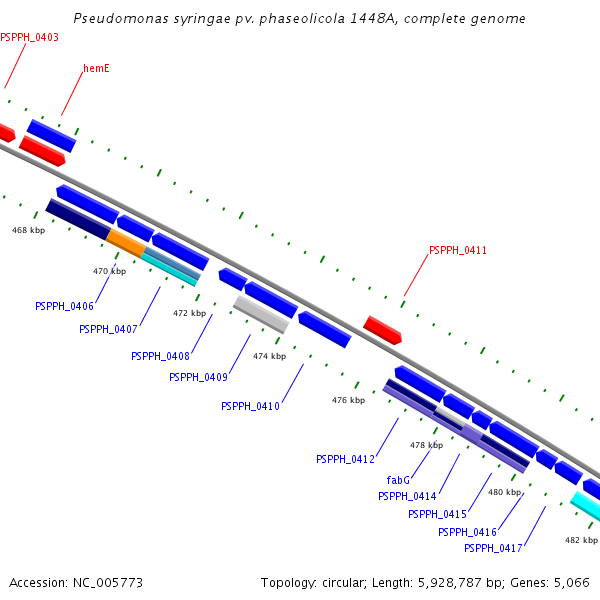 Pseudomonas syringae pv. phaseolicola 1448A, complete genome

PSPPH_0403

hemE

468 kbp

470 kbp

PSPPH_0406

PSPPH_0407

472 kbp

PSPPH_0408

PSPPH_0409

474 kbp

PSPPH_0410

PSPPH_0411

476 kbp

PSPPH_0412

478 kbp

fabG

PSPPH_0414

PSPPH_0415

480 kbp

PSPPH_0416

PSPPH_0417

482 kbp

Accession: NC_005773

Topology: circular; Length: 5,928,787 bp; Genes: 5,066